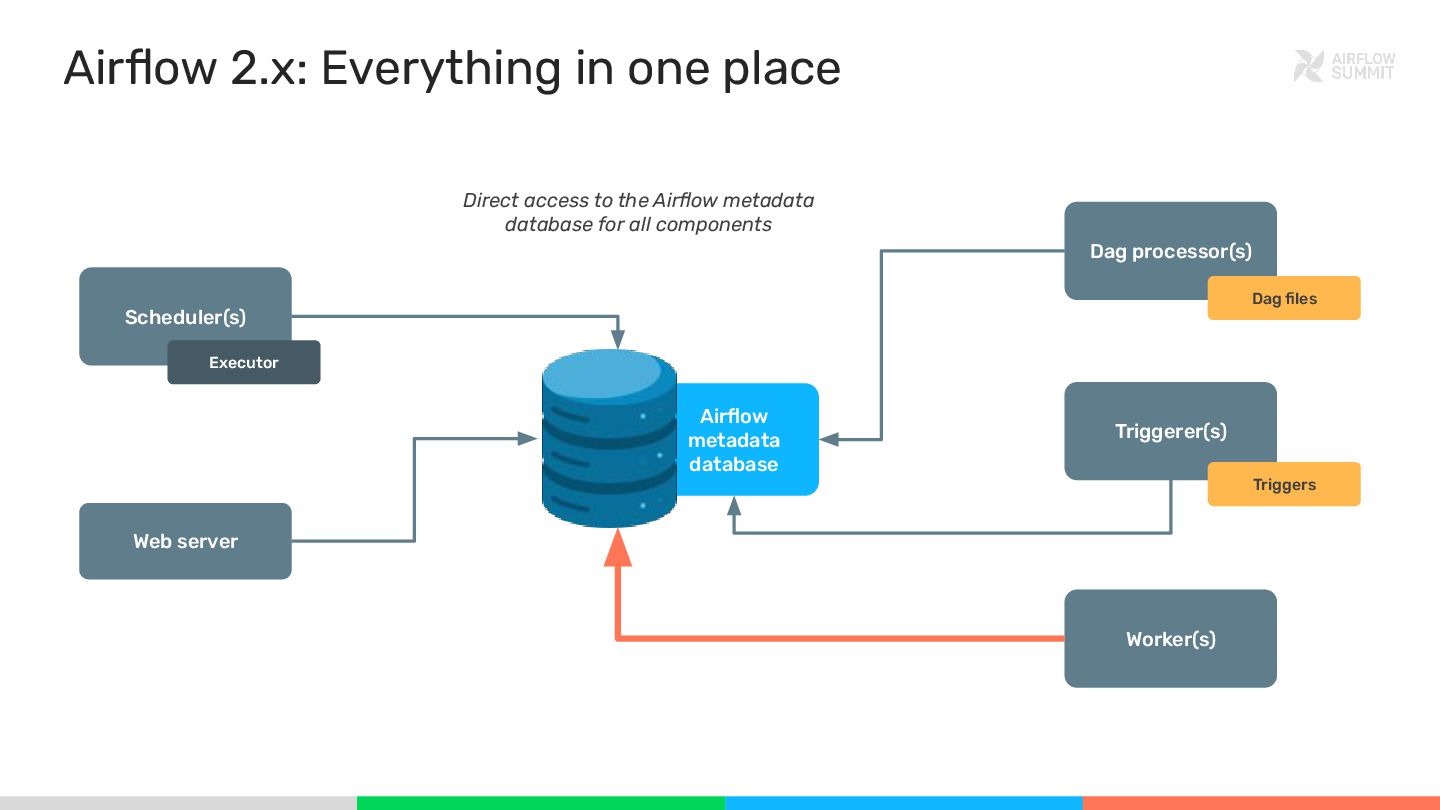 Airflow 2.x: Everything in one place

AIRFLOW SUMMIT

Direct access to the Airflow metadata database for all components

Scheduler(s)

Executor

Web server

Airflow metadata database

Dag processor(s)

Dag files

Triggerer(s)

Triggers

Worker(s)